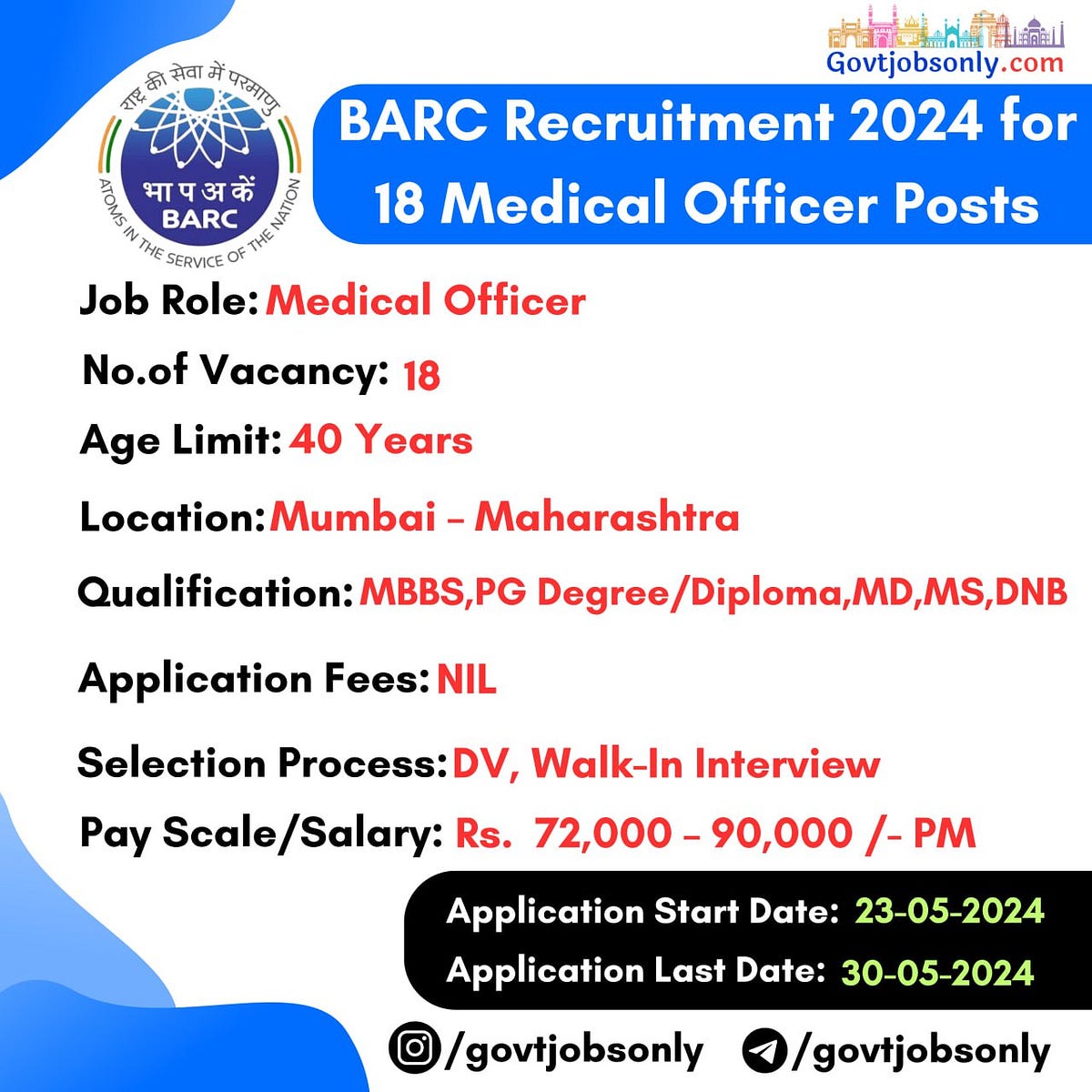 Govtjobsonly.com

राष्ट्र की सेवा में परमाणु
भा प अ कें
BARC
ATOMS IN THE SERVICE OF THE NATION

BARC Recruitment 2024 for 18 Medical Officer Posts

Job Role: Medical Officer

No.of Vacancy: 18

Age Limit: 40 Years

Location: Mumbai – Maharashtra

Qualification: MBBS,PG Degree/Diploma,MD,MS,DNB

Application Fees: NIL

Selection Process: DV, Walk-In Interview

Pay Scale/Salary: Rs. 72,000 – 90,000 /- PM

Application Start Date: 23-05-2024

Application Last Date: 30-05-2024

/govtjobsonly /govtjobsonly